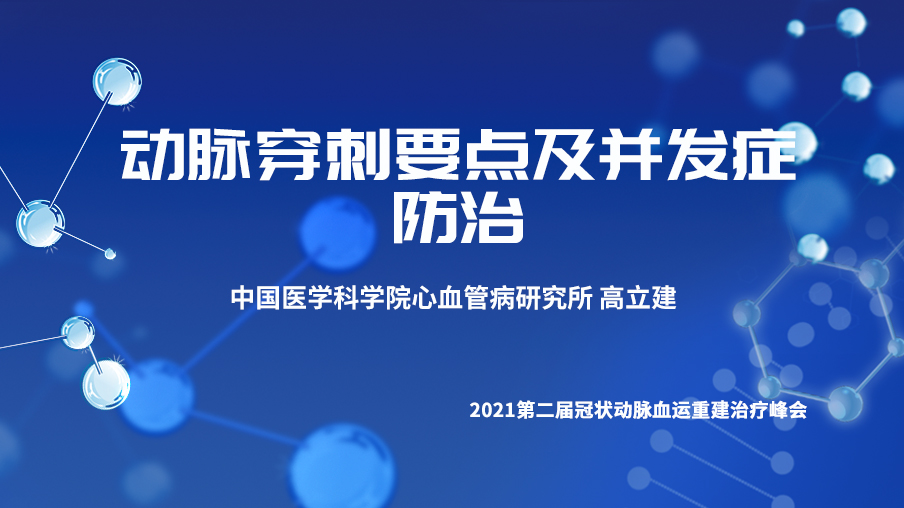 动脉穿刺要点及并发症防治

中国医学科学院心血管病研究所 高立建

2021第二届冠状动脉血运重建治疗峰会